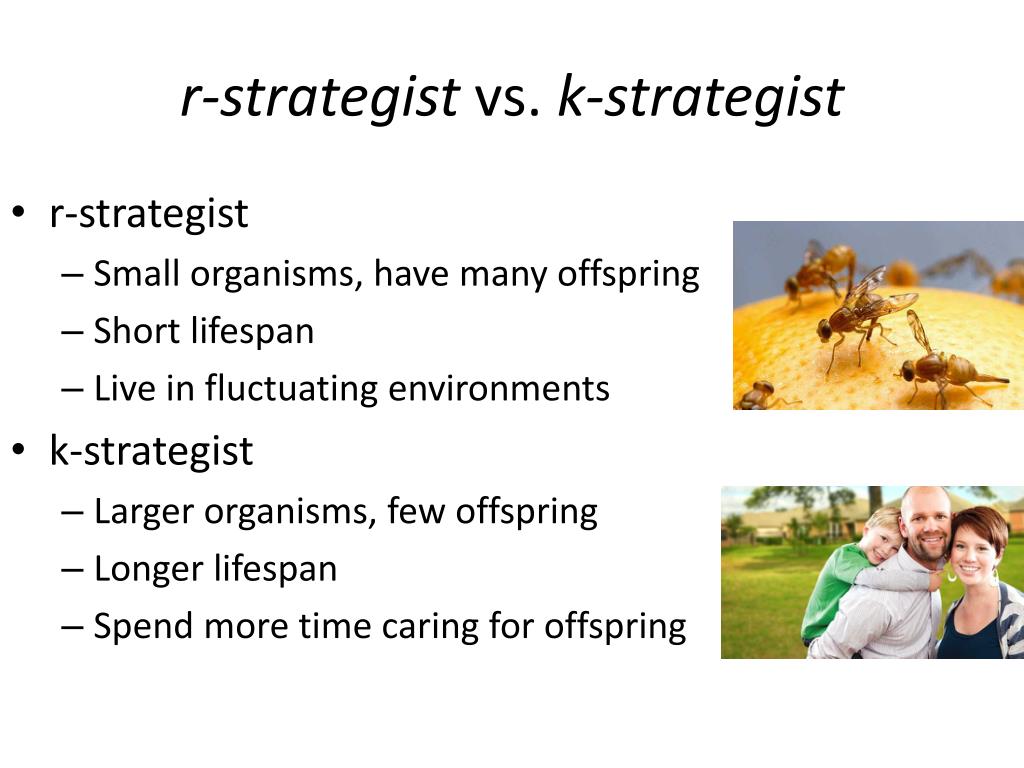 r-strategist vs. k-strategist

• r-strategist
– Small organisms, have many offspring
– Short lifespan
– Live in fluctuating environments
• k-strategist
– Larger organisms, few offspring
– Longer lifespan
– Spend more time caring for offspring